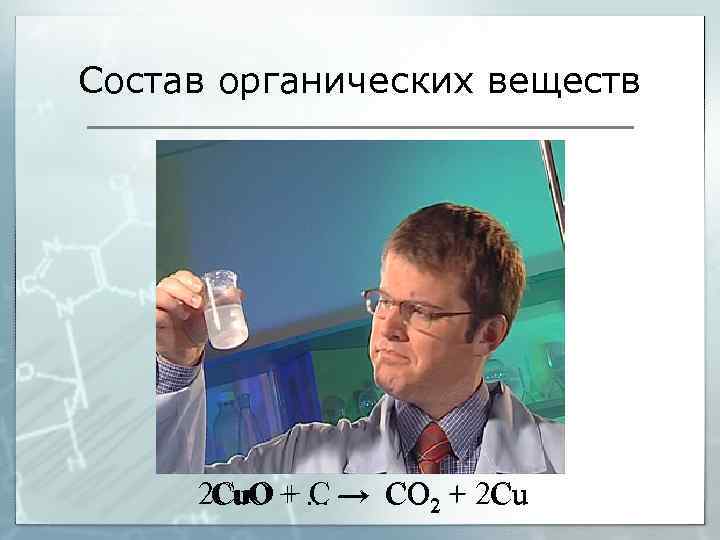 Состав органических веществ

$2CuO + .C \rightarrow CO_2 + 2Cu$